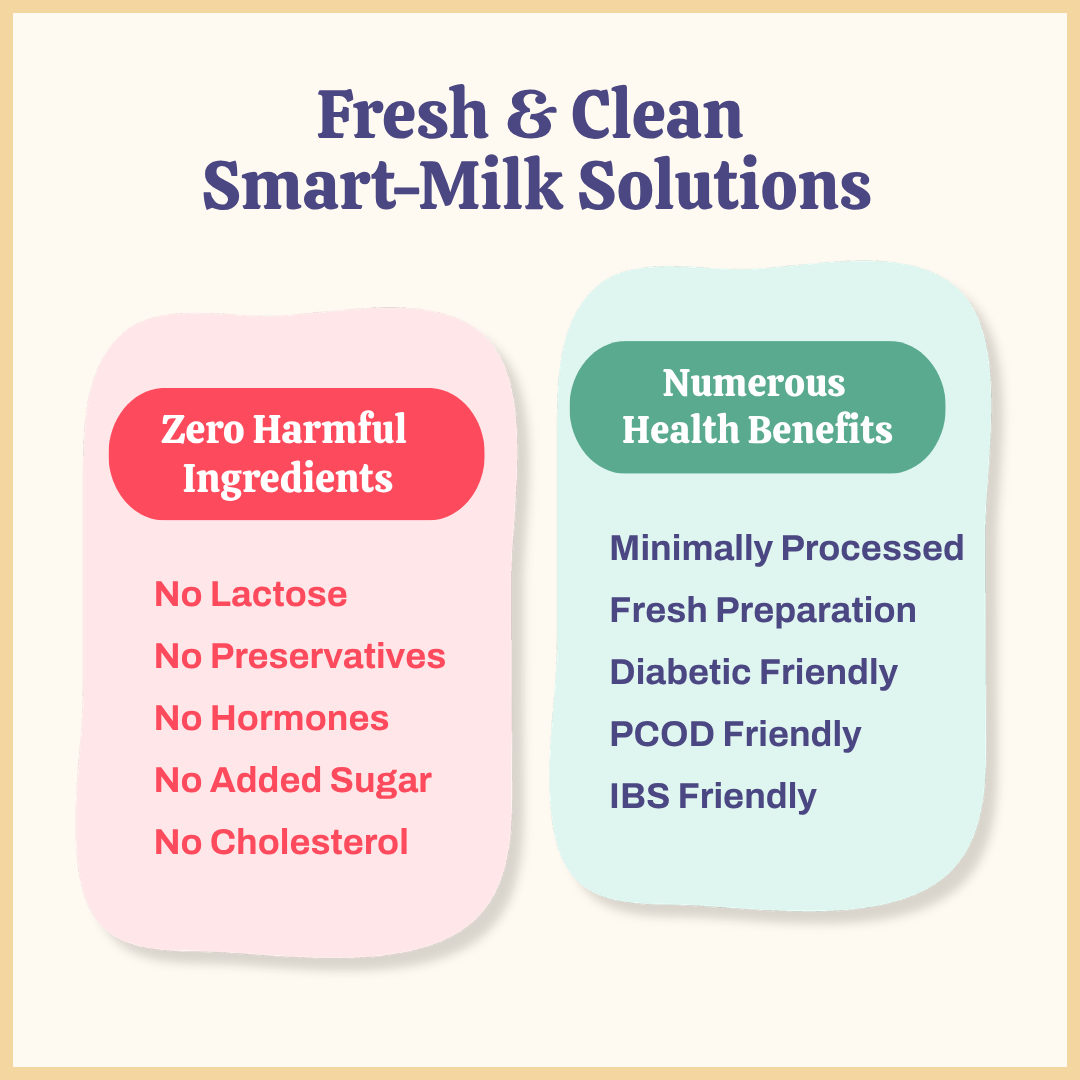 Fresh & Clean Smart-Milk Solutions

Zero Harmful Ingredients

No Lactose
No Preservatives
No Hormones
No Added Sugar
No Cholesterol

Numerous Health Benefits

Minimally Processed
Fresh Preparation
Diabetic Friendly
PCOD Friendly
IBS Friendly